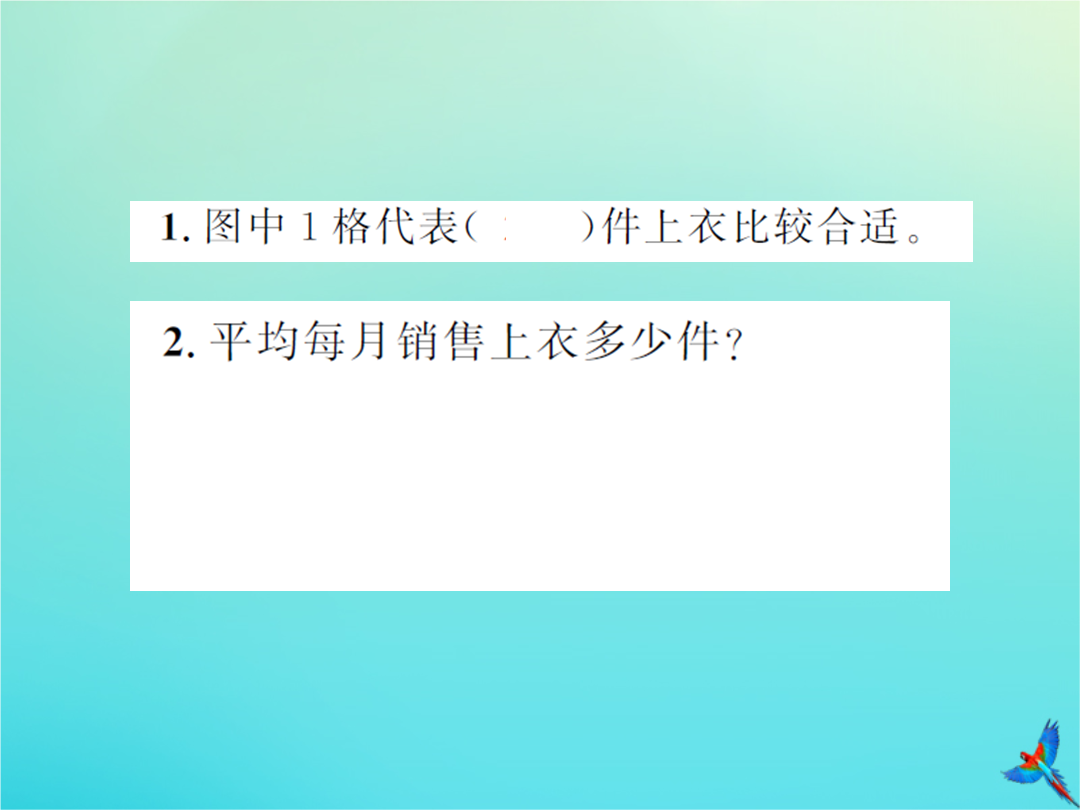 1. 图中 1 格代表(　　)件上衣比较合适。

2. 平均每月销售上衣多少件?